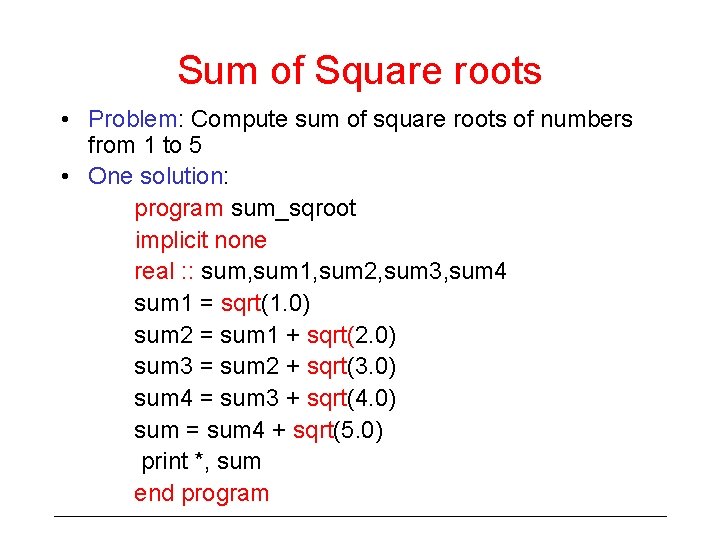 Sum of Square roots

• Problem: Compute sum of square roots of numbers from 1 to 5

• One solution:

program sum_sqroot
implicit none
real :: sum,sum1,sum2,sum3,sum4
sum1 = sqrt(1.0)
sum2 = sum1 + sqrt(2.0)
sum3 = sum2 + sqrt(3.0)
sum4 = sum3 + sqrt(4.0)
sum = sum4 + sqrt(5.0)
print *, sum
end program